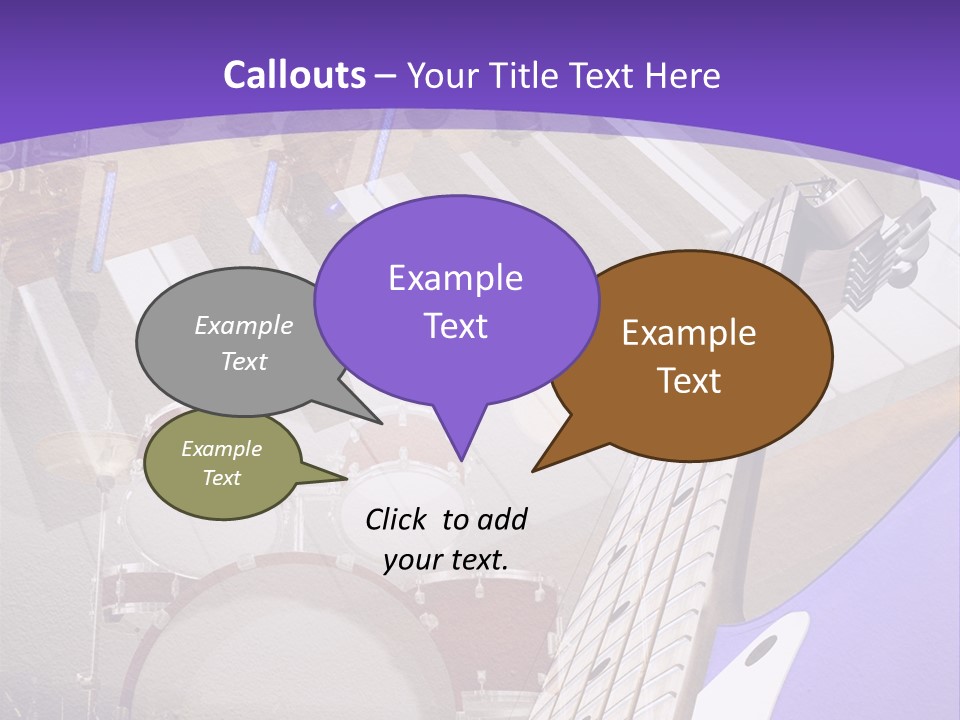 Callouts – Your Title Text Here

Example Text

Example Text

Example Text

Example Text

Click to add your text.